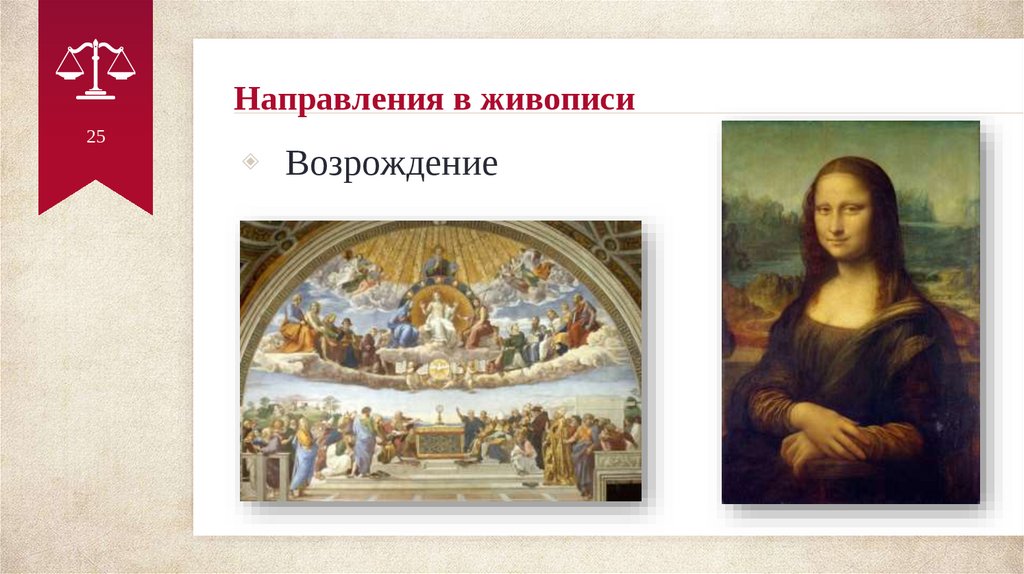 25

Направления в живописи

Возрождение